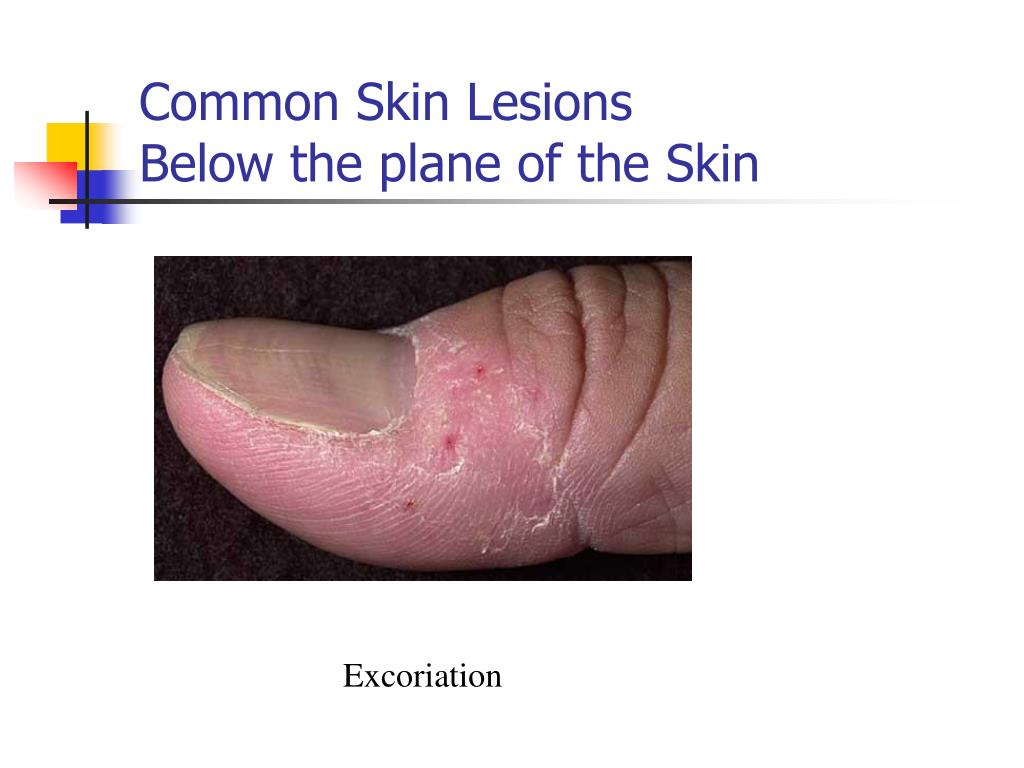 Common Skin Lesions
Below the plane of the Skin

Excoriation